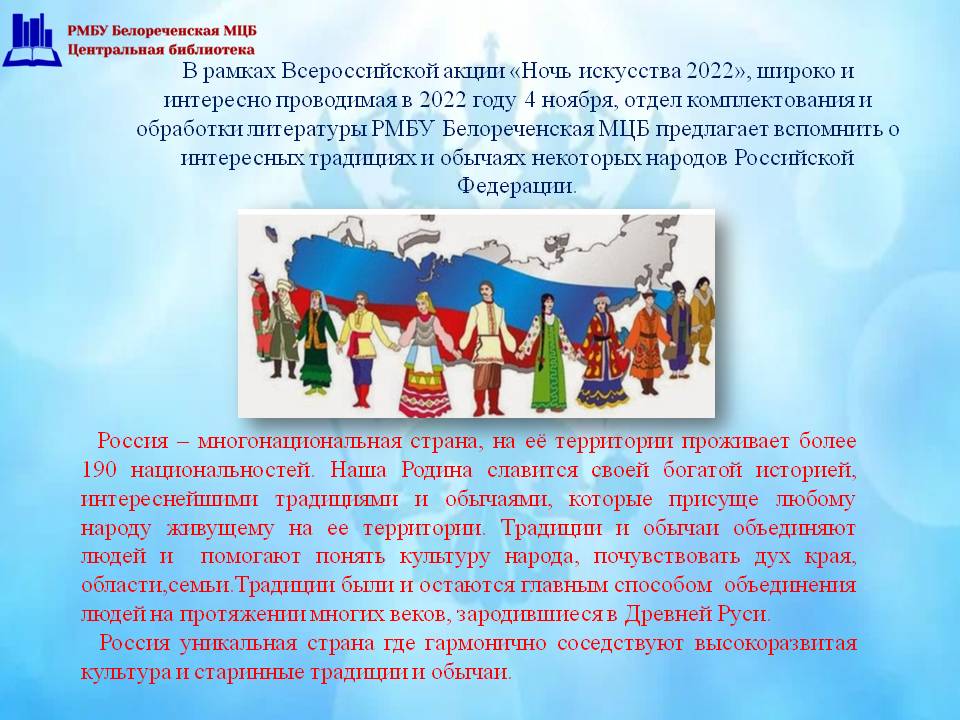 РМБУ Белореченская МЦБ
Центральная библиотека

В рамках Всероссийской акции «Ночь искусства 2022», широко и интересно проводимая в 2022 году 4 ноября, отдел комплектования и обработки литературы РМБУ Белореченская МЦБ предлагает вспомнить о интересных традициях и обычаях некоторых народов Российской Федерации.

Россия – многонациональная страна, на её территории проживает более 190 национальностей. Наша Родина славится своей богатой историей, интереснейшими традициями и обычаями, которые присуще любому народу живущему на ее территории. Традиции и обычаи объединяют людей и помогают понять культуру народа, почувствовать дух края, области,семьи.Традиции были и остаются главным способом объединения людей на протяжении многих веков, зародившиеся в Древней Руси.

Россия уникальная страна где гармонично соседствуют высокоразвитая культура и старинные традиции и обычаи.